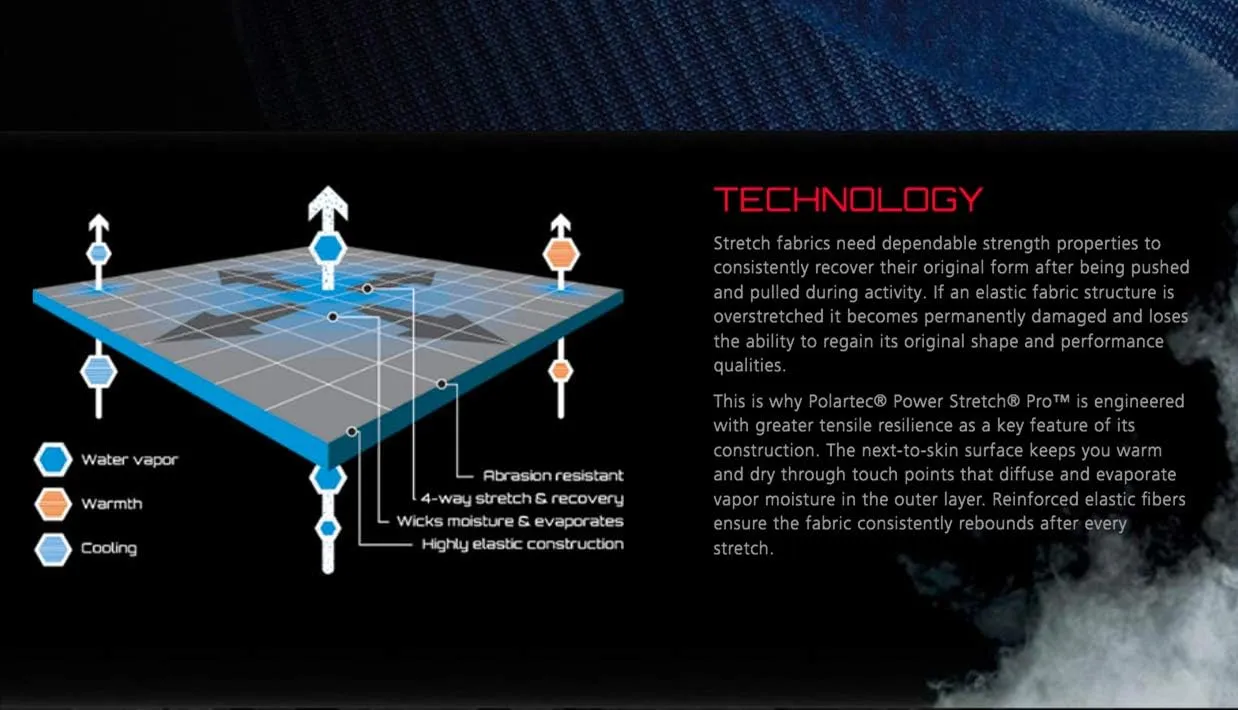 Water vapor

Warmth

Cooling

Abrasion resistant

4-way stretch & recovery

Wicks moisture & evaporates

Highly elastic construction

TECHNOLOGY

Stretch fabrics need dependable strength properties to consistently recover their original form after being pushed and pulled during activity. If an elastic fabric structure is overstretched it becomes permanently damaged and loses the ability to regain its original shape and performance qualities.

This is why Polartec® Power Stretch® Pro™ is engineered with greater tensile resilience as a key feature of its construction. The next-to-skin surface keeps you warm and dry through touch points that diffuse and evaporate vapor moisture in the outer layer. Reinforced elastic fibers ensure the fabric consistently rebounds after every stretch.